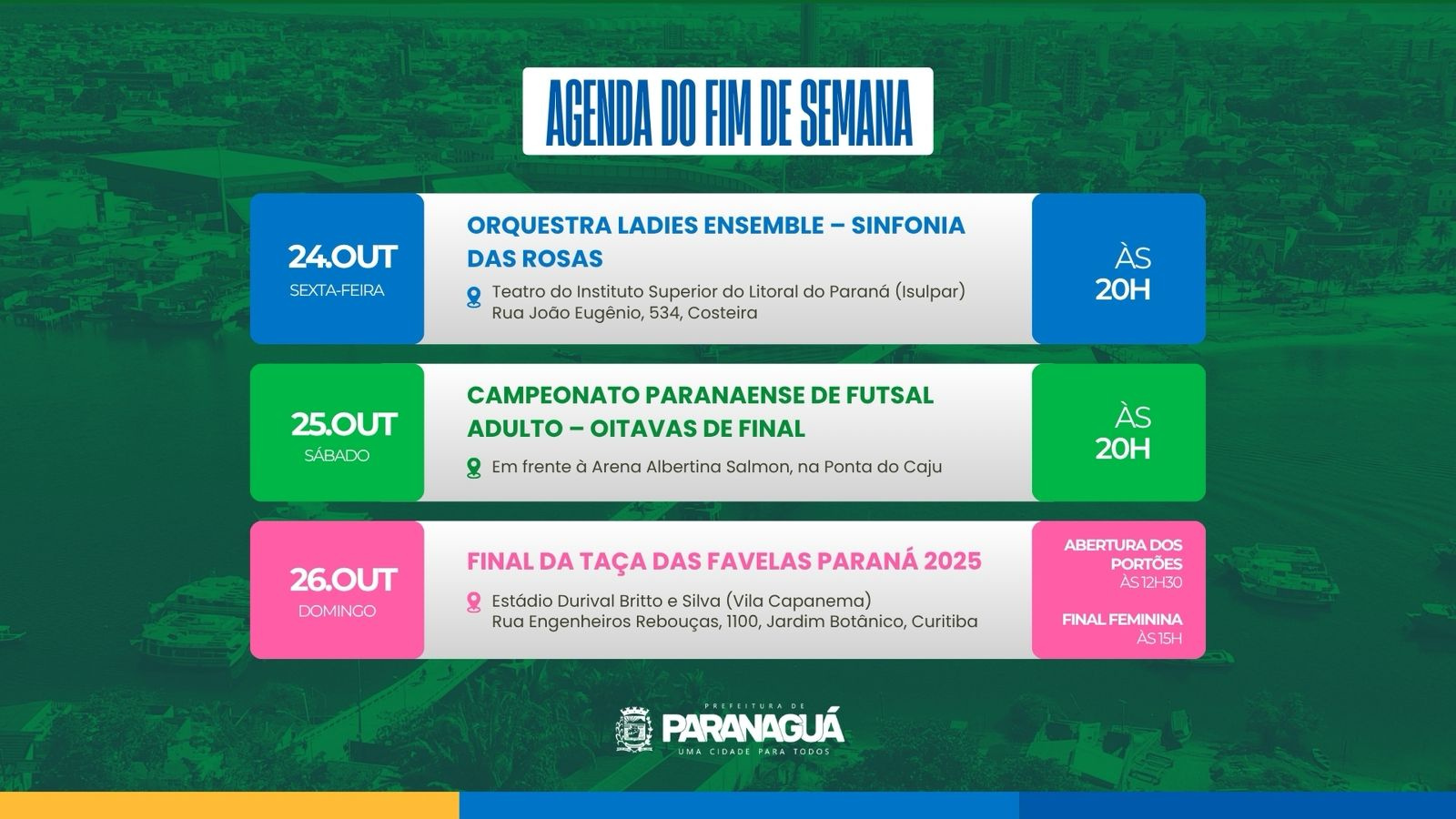 AGENDA DO FIM DE SEMANA

24.OUT
SEXTA-FEIRA

ORQUESTRA LADIES ENSEMBLE – SINFONIA DAS ROSAS

Teatro do Instituto Superior do Litoral do Paraná (Isulpar)
Rua João Eugênio, 534, Costeira

ÀS
20H

25.OUT
SÁBADO

CAMPEONATO PARANAENSE DE FUTSAL ADULTO – OITAVAS DE FINAL

Em frente à Arena Albertina Salmon, na Ponta do Caju

ÀS
20H

26.OUT
DOMINGO

FINAL DA TAÇA DAS FAVELAS PARANÁ 2025

Estádio Durival Britto e Silva (Vila Capanema)
Rua Engenheiros Rebouças, 1100, Jardim Botânico, Curitiba

ABERTURA DOS PORTÕES
ÀS 12H30

FINAL FEMININA
ÀS 15H

PREFEITURA DE
PARANAGUÁ
UMA CIDADE PARA TODOS